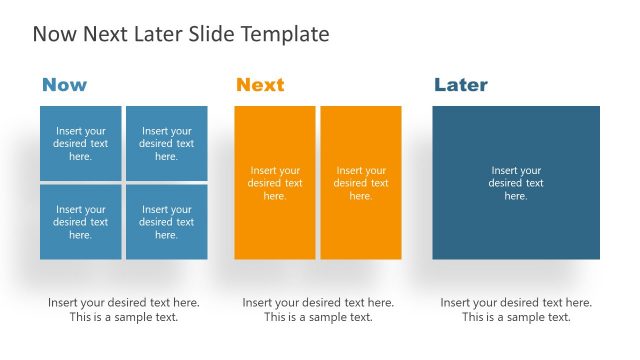 Now Next Later Slide Template

Now

Insert your desired text here.

Insert your desired text here.

Insert your desired text here.

Insert your desired text here.

Insert your desired text here. This is a sample text.

Next

Insert your desired text here.

Insert your desired text here.

Insert your desired text here. This is a sample text.

Later

Insert your desired text here.

Insert your desired text here. This is a sample text.